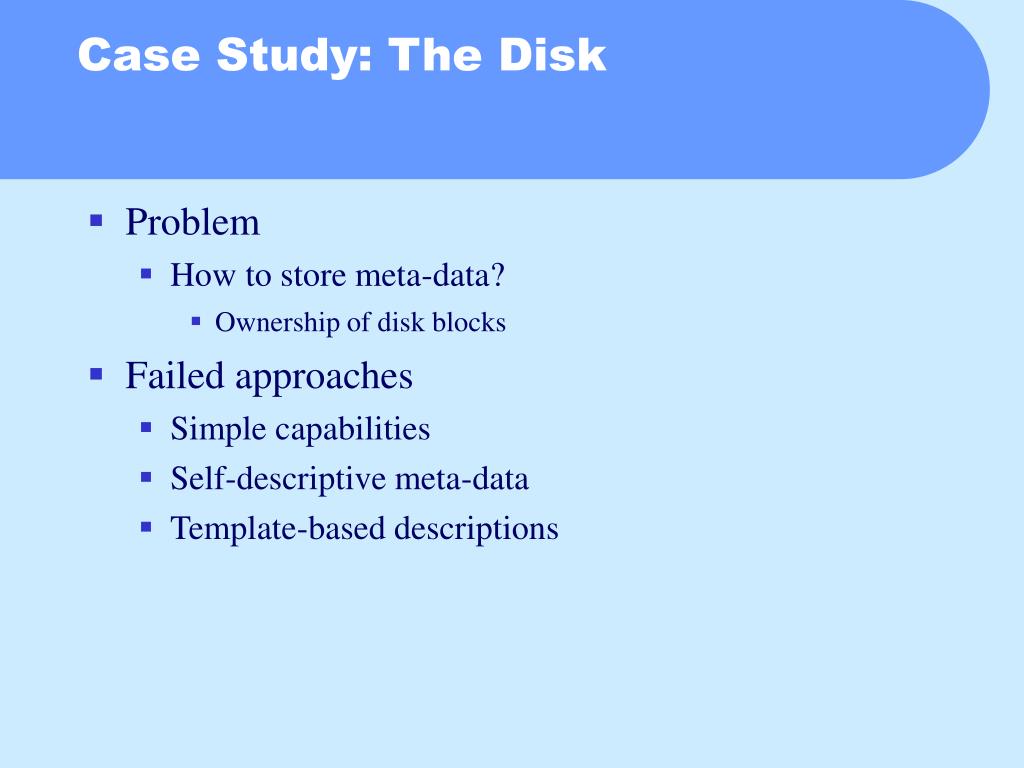 Case Study: The Disk

- Problem
  - How to store meta-data?
    - Ownership of disk blocks
- Failed approaches
  - Simple capabilities
  - Self-descriptive meta-data
  - Template-based descriptions